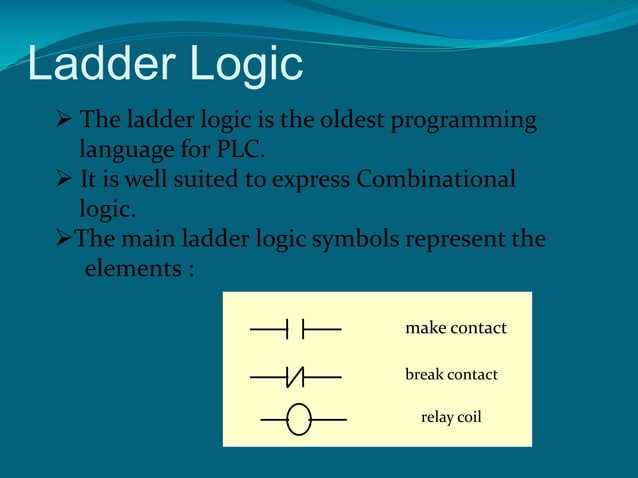 Ladder Logic

➢ The ladder logic is the oldest programming language for PLC.

➢ It is well suited to express Combinational logic.

➢The main ladder logic symbols represent the elements :

make contact

break contact

relay coil